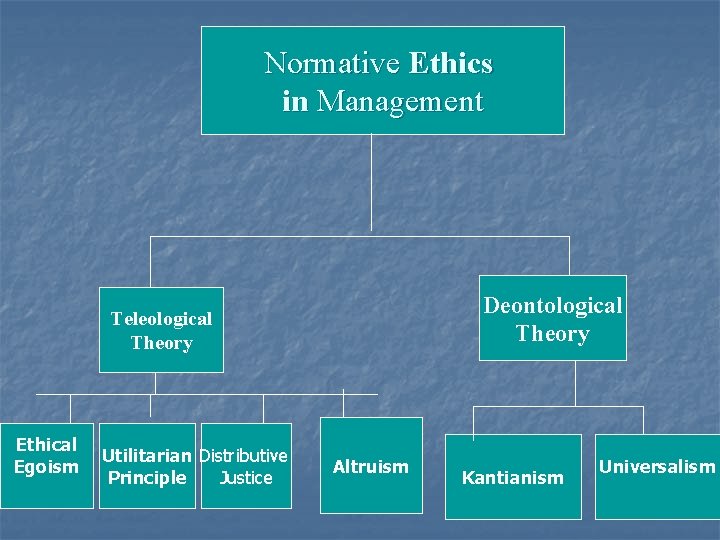 Normative Ethics in Management

Teleological Theory

Deontological Theory

Ethical Egoism

Utilitarian Principle

Distributive Justice

Altruism

Kantianism

Universalism